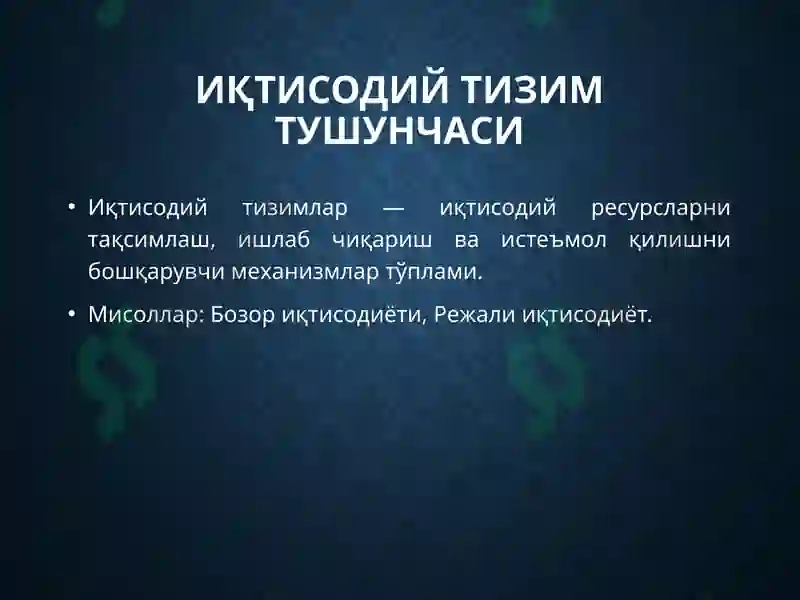 ИҚТИСОДИЙ ТИЗИМ ТУШУНЧАСИ

• Иқтисодий тизимлар — иқтисодий ресурсларни тақсимлаш, ишлаб чиқариш ва истеъмол қилишни бошқарувчи механизмлар тўплами.

• Мисоллар: Бозор иқтисодиёти, Режали иқтисодиёт.